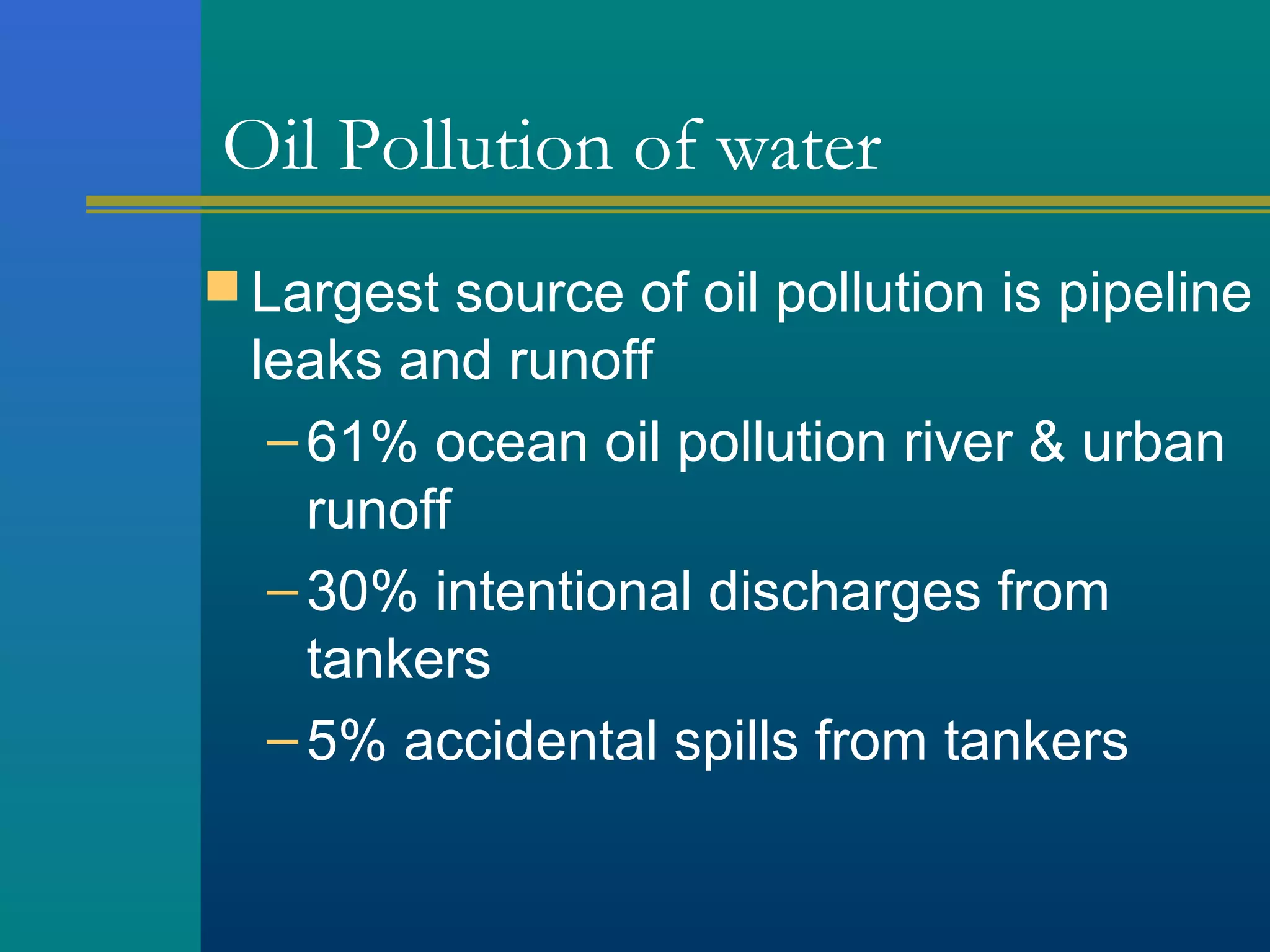 Oil Pollution of water

Largest source of oil pollution is pipeline leaks and runoff

– 61% ocean oil pollution river & urban runoff

– 30% intentional discharges from tankers

– 5% accidental spills from tankers